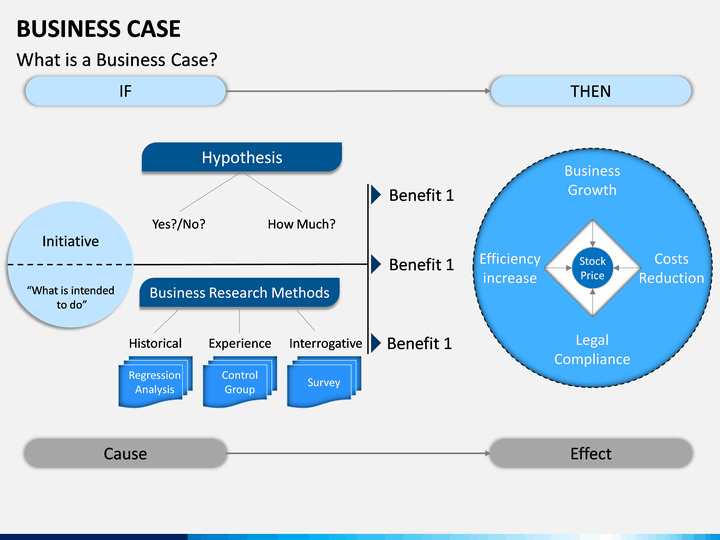 BUSINESS CASE

What is a Business Case?

IF

THEN

Hypothesis

Yes?/No?

How Much?

Initiative

"What is intended to do"

Business Research Methods

Historical

Experience

Interrogative

Regression Analysis

Control Group

Survey

Benefit 1

Benefit 1

Benefit 1

Business Growth

Efficiency increase

Stock Price

Costs Reduction

Legal Compliance

Cause

Effect